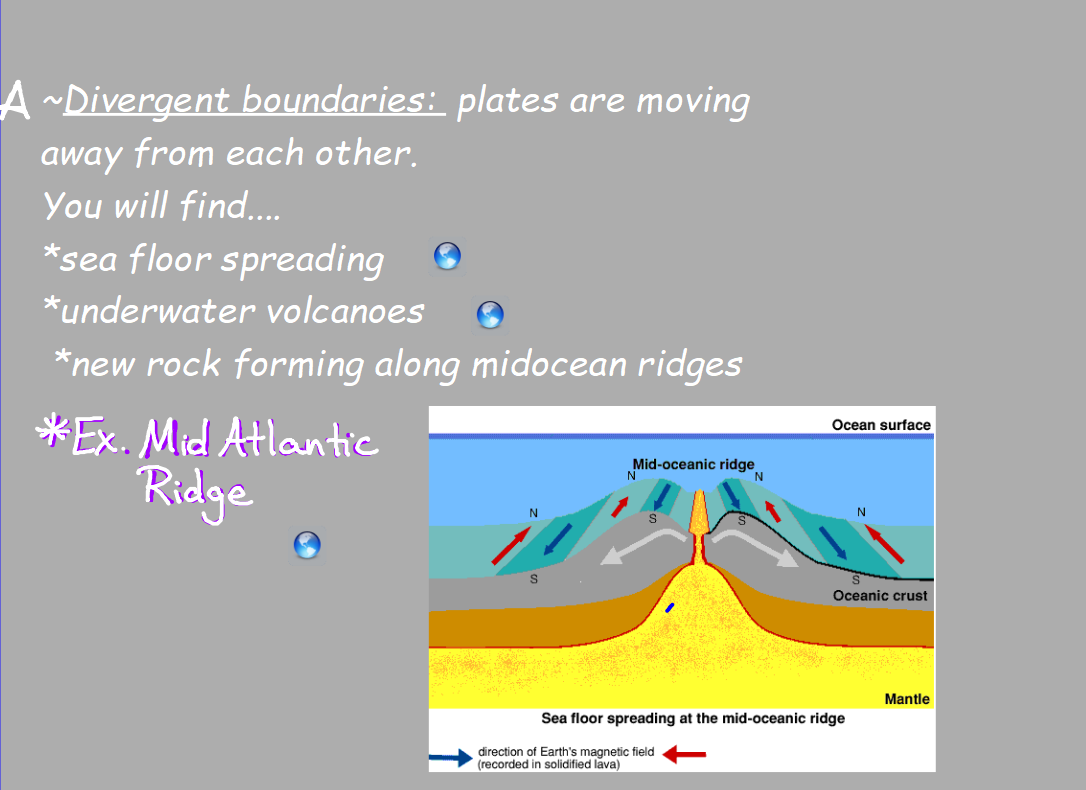 A ~Divergent boundaries: plates are moving away from each other.
You will find....
*sea floor spreading
*underwater volcanoes
*new rock forming along midocean ridges

*Ex. Mid Atlantic Ridge

Ocean surface
Mid-oceanic ridge
N
N
N
N
S
S
S
S
Oceanic crust
Mantle
Sea floor spreading at the mid-oceanic ridge
direction of Earth's magnetic field (recorded in solidified lava)